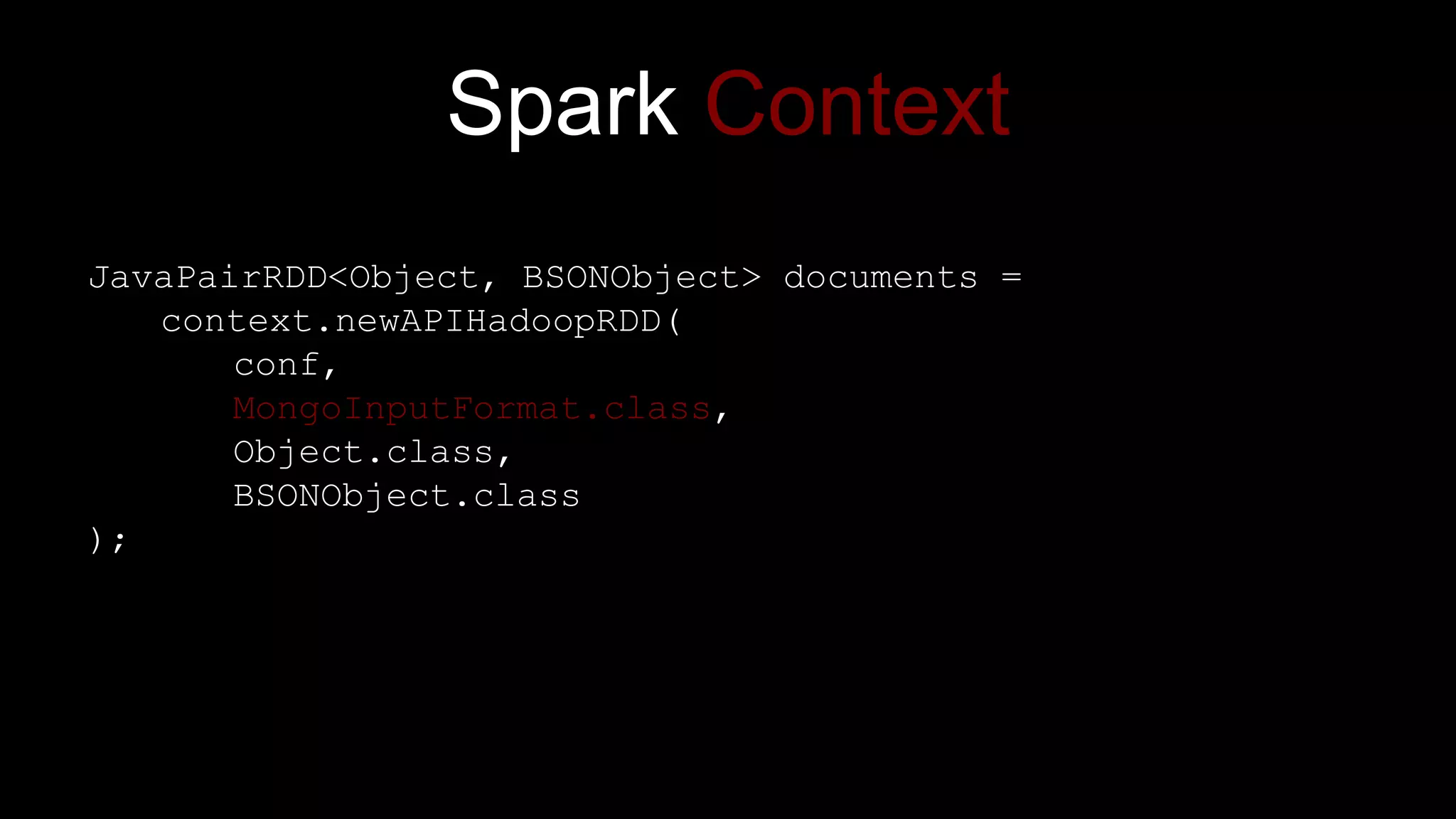 Spark Context

JavaPairRDD<Object, BSONObject> documents =
    context.newAPIHadoopRDD(
        conf,
        MongoInputFormat.class,
        Object.class,
        BSONObject.class
);